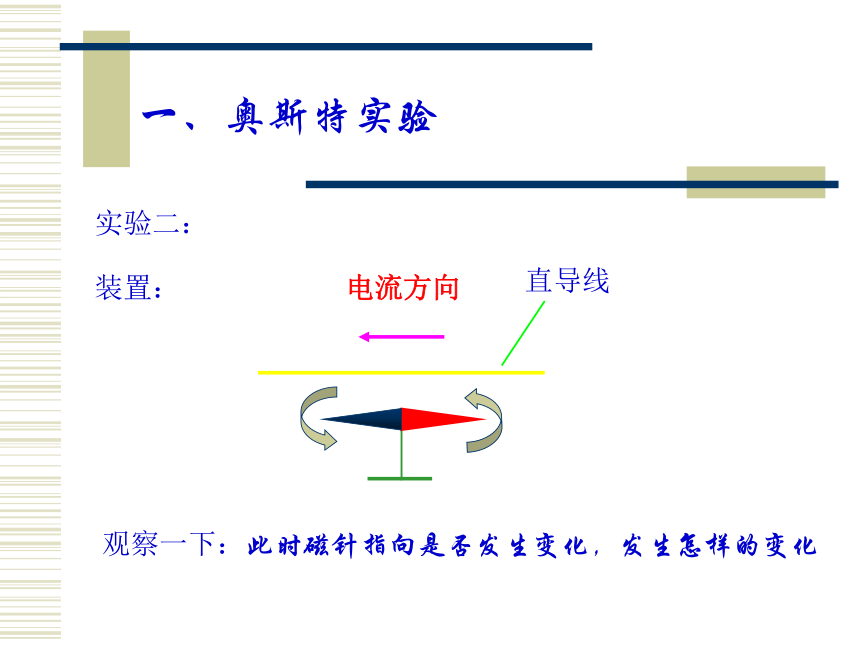 一、奥斯特实验

实验二：

装置：

电流方向

直导线

观察一下：此时磁针指向是否发生变化，发生怎样的变化